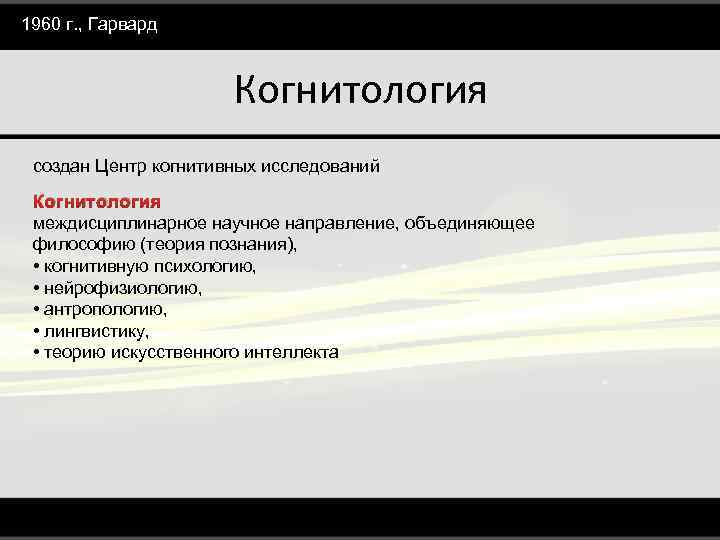 1960 г., Гарвард

Когнитология

создан Центр когнитивных исследований

Когнитология
междисциплинарное научное направление, объединяющее философию (теория познания),
• когнитивную психологию,
• нейрофизиологию,
• антропологию,
• лингвистику,
• теорию искусственного интеллекта